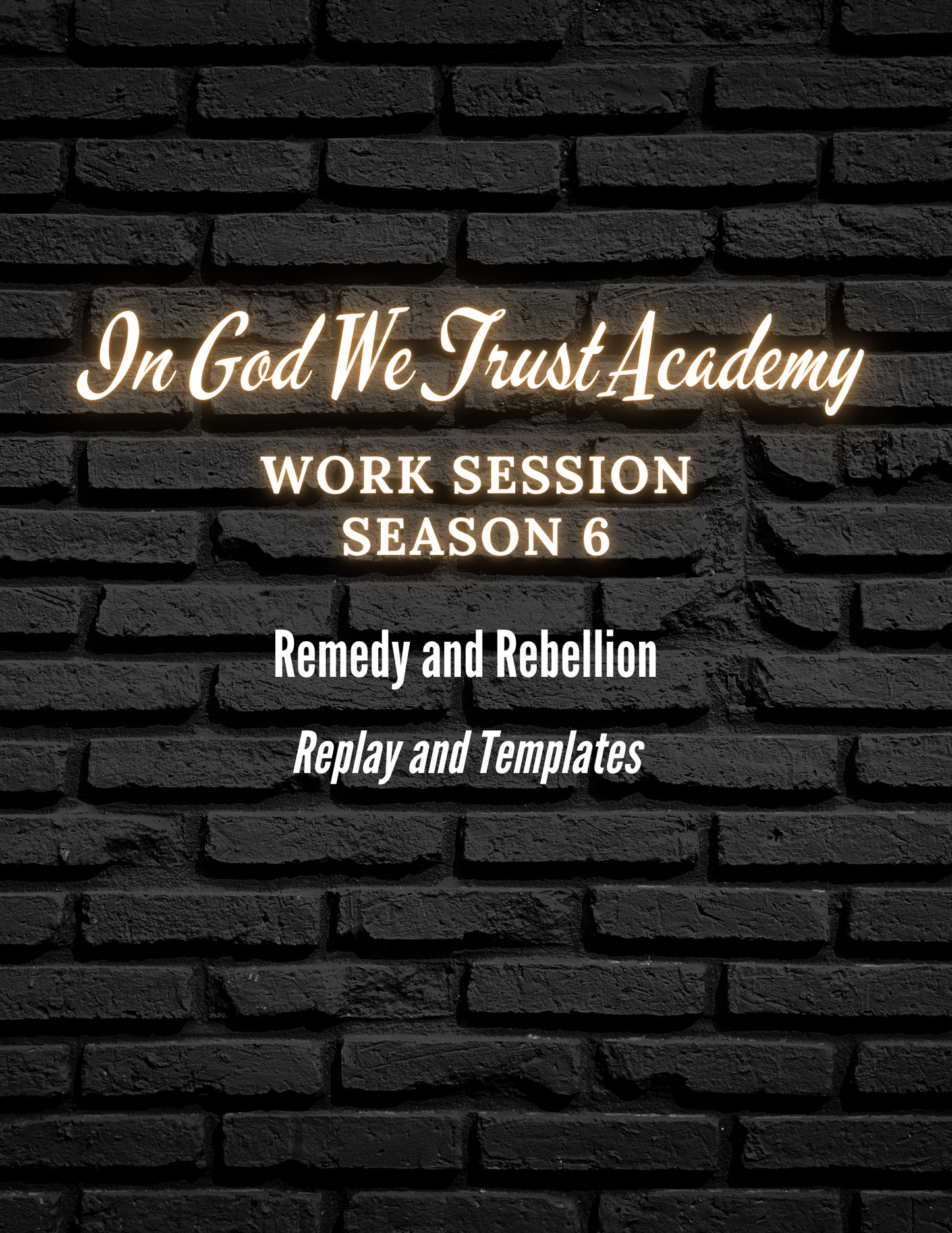 In God We Trust Academy

WORK SESSION
SEASON 6

Remedy and Rebellion

Replay and Templates